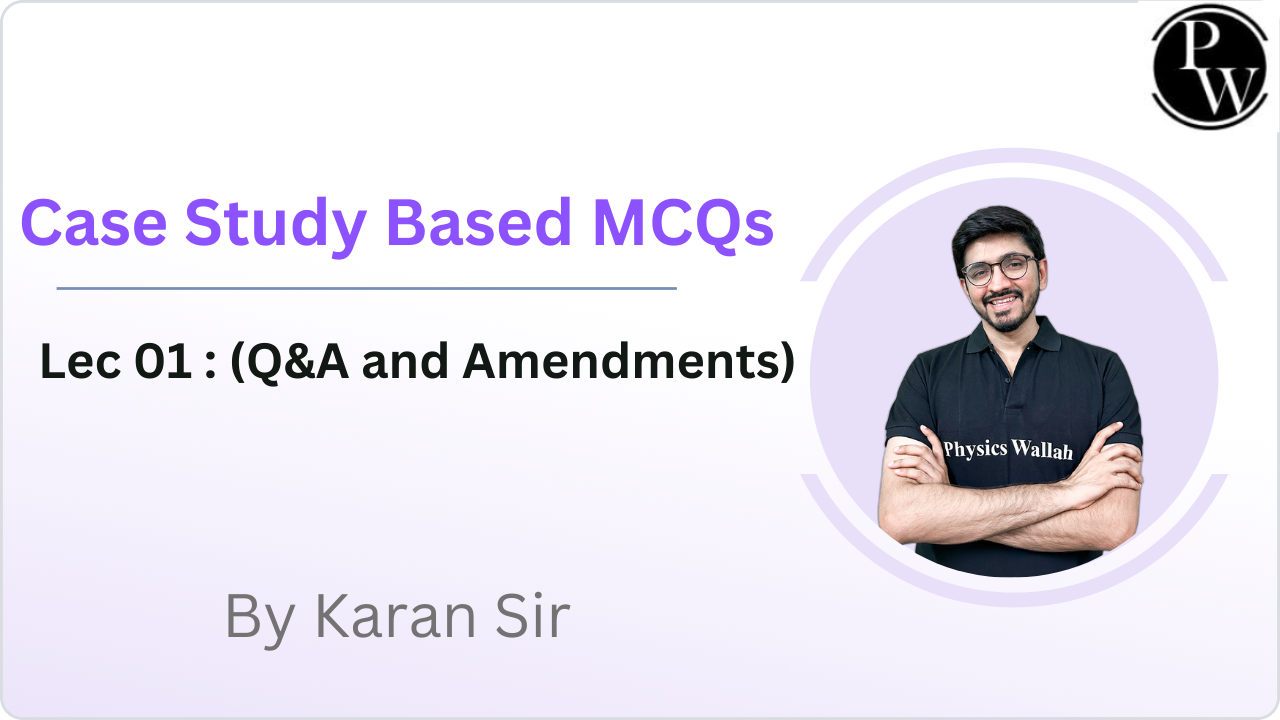 PW

Case Study Based MCQs

Lec 01 : (Q&A and Amendments)

Physics Wallah

By Karan Sir